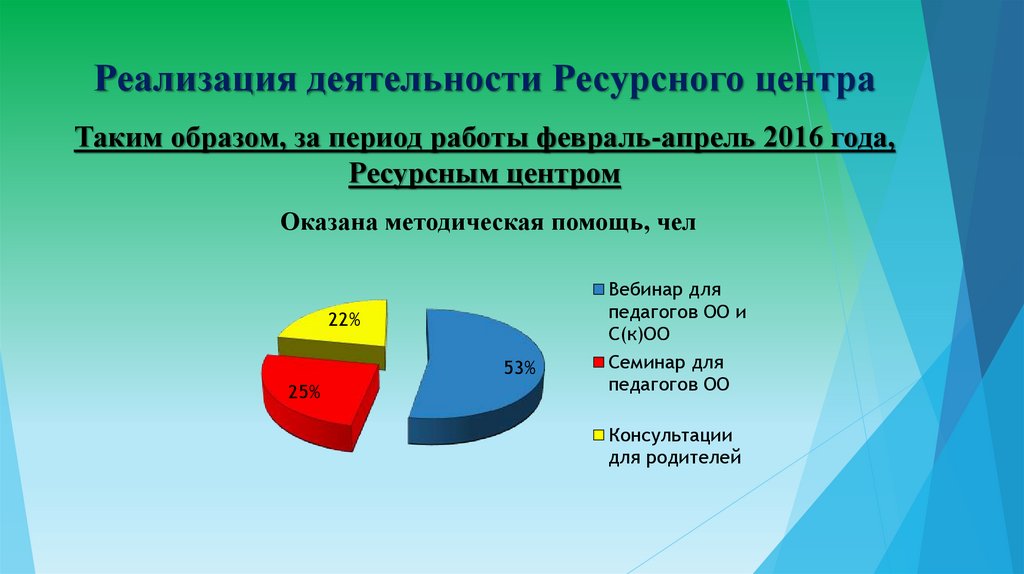 Реализация деятельности Ресурсного центра

Таким образом, за период работы февраль-апрель 2016 года, Ресурсным центром

Оказана методическая помощь, чел

22%

25%

53%

Вебинар для педагогов ОО и С(к)ОО

Семинар для педагогов ОО

Консультации для родителей